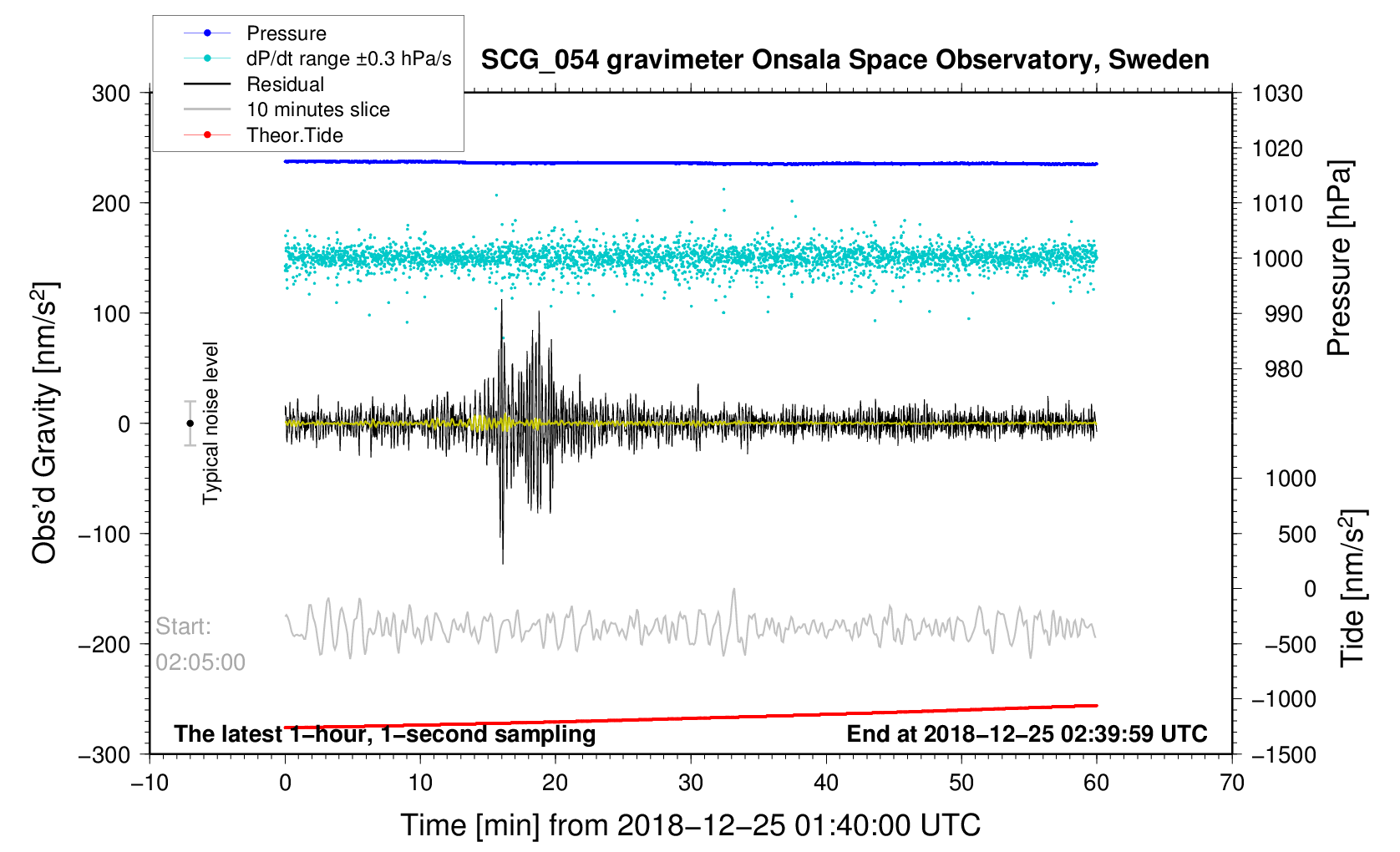 Pressure
dP/dt range ±0.3 hPa/s
Residual
10 minutes slice
Theor.Tide

SCG_054 gravimeter Onsala Space Observatory, Sweden

300
200
100
0
−100
−200
−300

Obs'd Gravity [nm/s$^2$]

Typical noise level

Start:
02:05:00

1030
1020
1010
1000
990
980

Pressure [hPa]

1000
500
0
−500
−1000
−1500

Tide [nm/s$^2$]

The latest 1−hour, 1−second sampling
End at 2018−12−25 02:39:59 UTC

−10
0
10
20
30
40
50
60
70

Time [min] from 2018−12−25 01:40:00 UTC